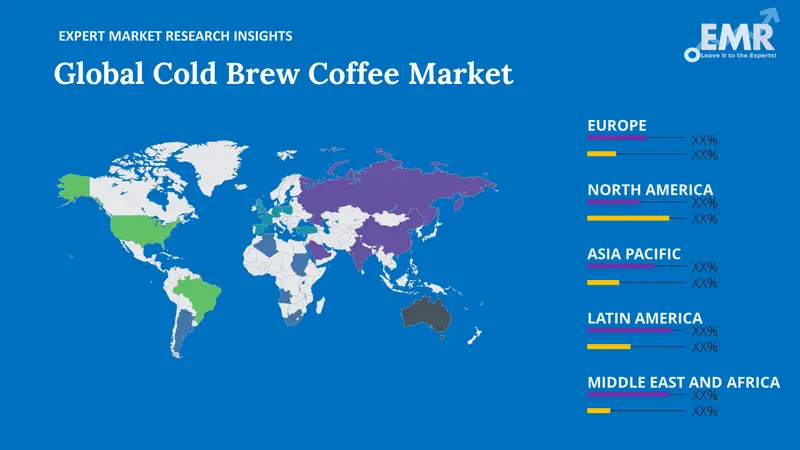 EXPERT MARKET RESEARCH INSIGHTS

Global Cold Brew Coffee Market

EMR
Leave it to the Experts!

EUROPE
XX%
XX%

NORTH AMERICA
XX%
XX%

ASIA PACIFIC
XX%
XX%

LATIN AMERICA
XX%
XX%

MIDDLE EAST AND AFRICA
XX%
XX%